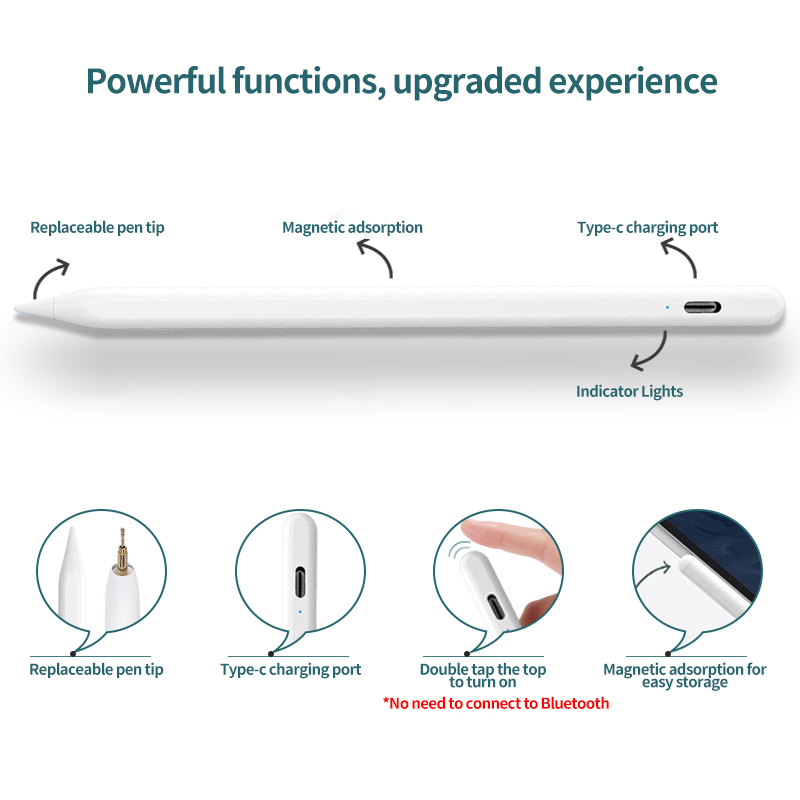 Powerful functions, upgraded experience

Replaceable pen tip

Magnetic adsorption

Type-c charging port

Indicator Lights

Replaceable pen tip

Type-c charging port

Double tap the top to turn on

*No need to connect to Bluetooth

Magnetic adsorption for easy storage